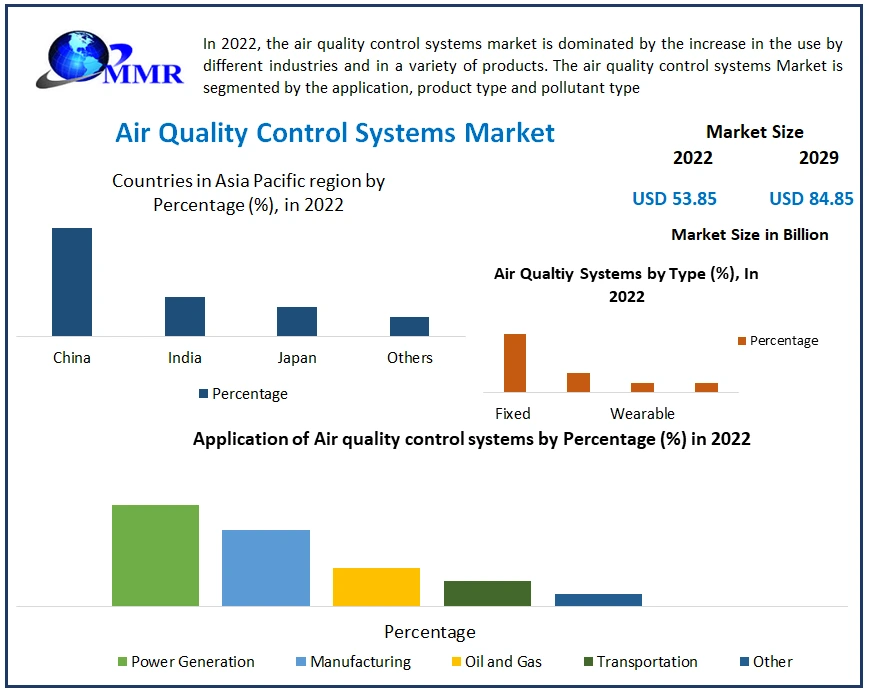 MMR

In 2022, the air quality control systems market is dominated by the increase in the use by different industries and in a variety of products. The air quality control systems Market is segmented by the application, product type and pollutant type

Air Quality Control Systems Market

Market Size

2022

2029

USD 53.85

USD 84.85

Market Size in Billion

Countries in Asia Pacific region by Percentage (%), in 2022

China

India

Japan

Others

Percentage

Air Qualtiy Systems by Type (%), In 2022

Percentage

Fixed

Wearable

Application of Air quality control systems by Percentage (%) in 2022

Percentage

Power Generation

Manufacturing

Oil and Gas

Transportation

Other